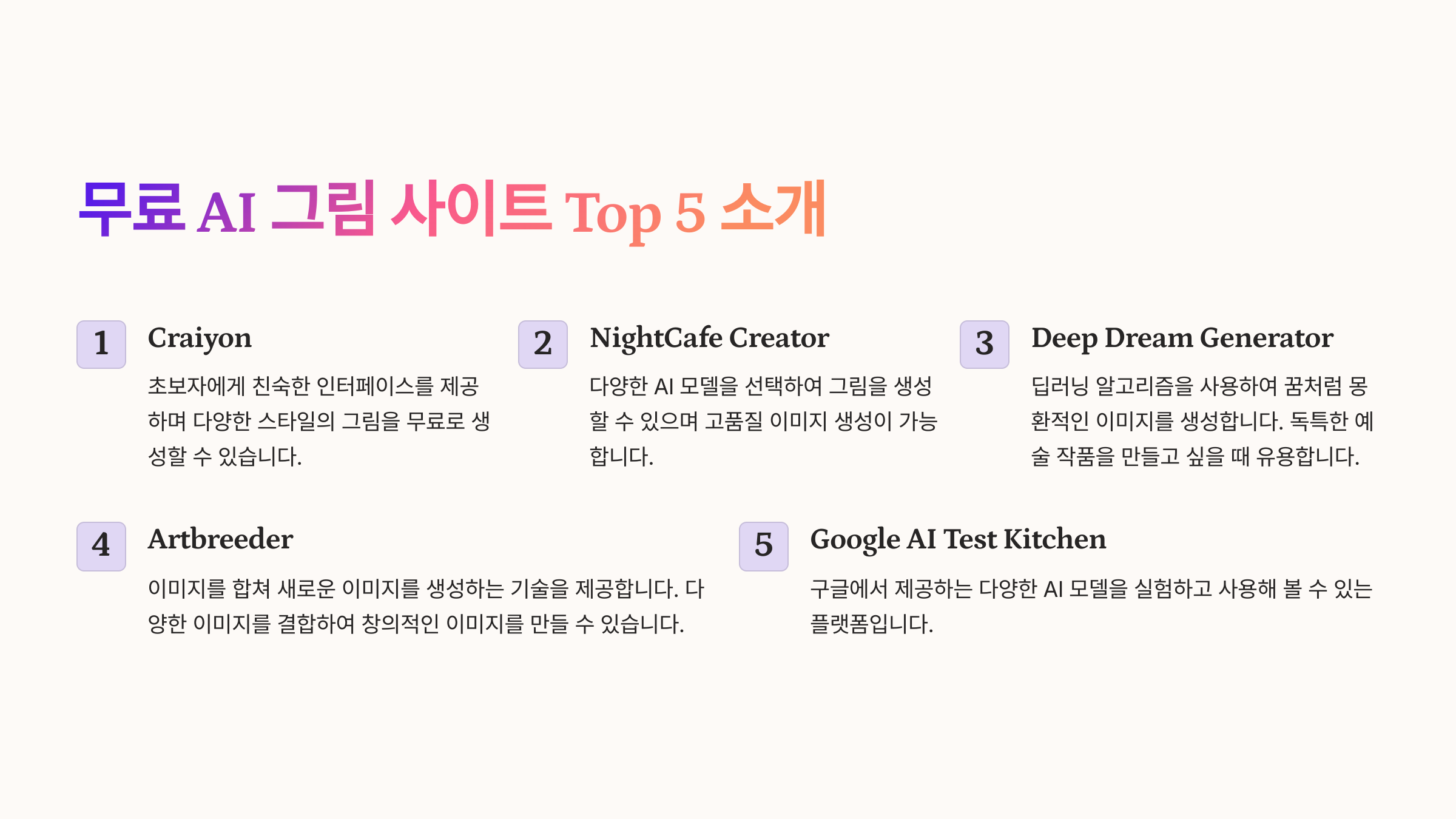 무료 AI 그림 사이트 Top 5 소개

1

Craiyon

초보자에게 친숙한 인터페이스를 제공하며 다양한 스타일의 그림을 무료로 생성할 수 있습니다.

2

NightCafe Creator

다양한 AI 모델을 선택하여 그림을 생성할 수 있으며 고품질 이미지 생성이 가능합니다.

3

Deep Dream Generator

딥러닝 알고리즘을 사용하여 꿈처럼 몽환적인 이미지를 생성합니다. 독특한 예술 작품을 만들고 싶을 때 유용합니다.

4

Artbreeder

이미지를 합쳐 새로운 이미지를 생성하는 기술을 제공합니다. 다양한 이미지를 결합하여 창의적인 이미지를 만들 수 있습니다.

5

Google AI Test Kitchen

구글에서 제공하는 다양한 AI 모델을 실험하고 사용해 볼 수 있는 플랫폼입니다.